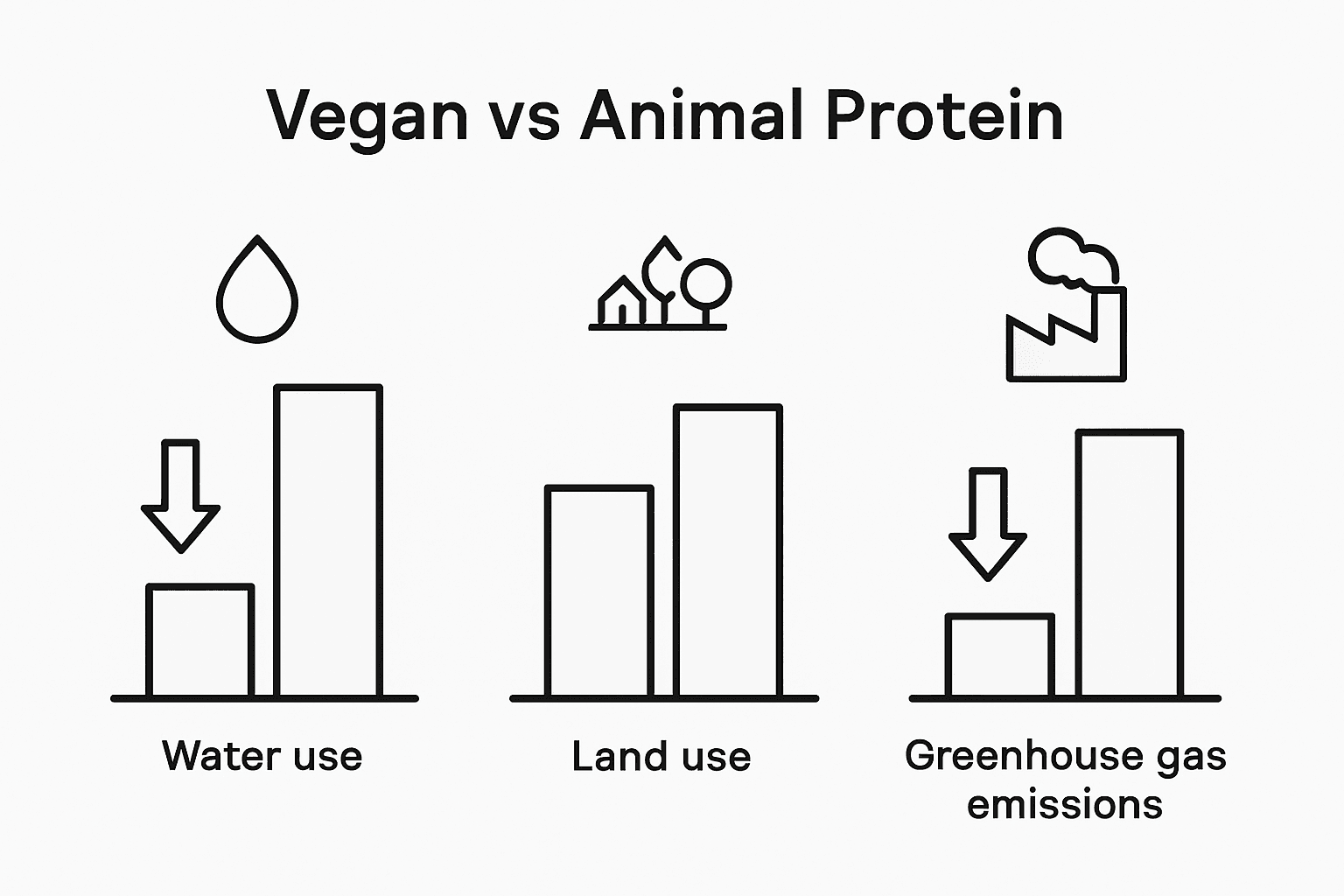 Vegan vs Animal Protein

Water use

Land use

Greenhouse gas emissions